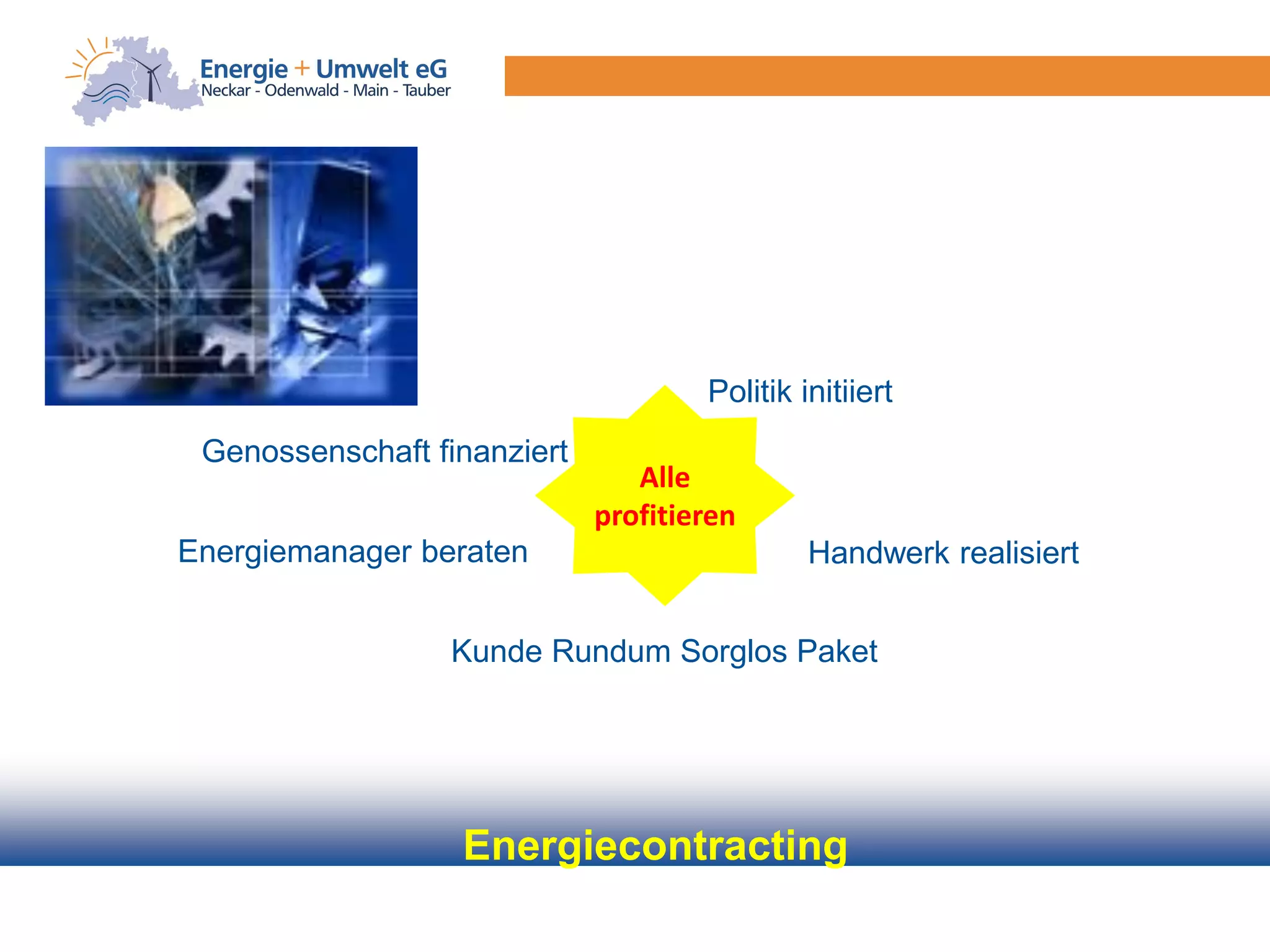 Energie + Umwelt eG
Neckar - Odenwald - Main - Tauber

Politik initiiert

Genossenschaft finanziert

Alle profitieren

Energiemanager beraten

Handwerk realisiert

Kunde Rundum Sorglos Paket

Energiecontracting